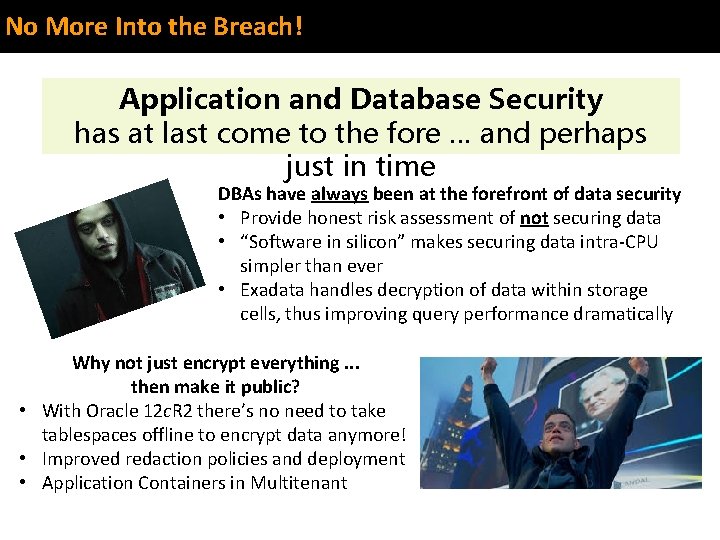 No More Into the Breach!

Application and Database Security
has at last come to the fore … and perhaps just in time

DBAs have always been at the forefront of data security
• Provide honest risk assessment of not securing data
• "Software in silicon" makes securing data intra-CPU simpler than ever
• Exadata handles decryption of data within storage cells, thus improving query performance dramatically

Why not just encrypt everything … then make it public?
• With Oracle 12cR2 there's no need to take tablespaces offline to encrypt data anymore!
• Improved redaction policies and deployment
• Application Containers in Multitenant